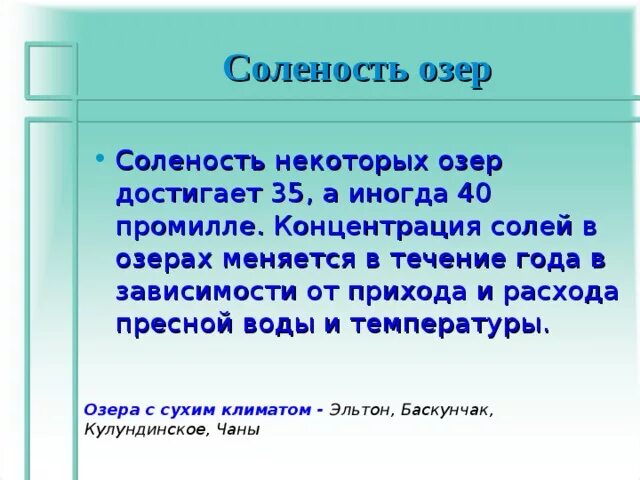 Соленость озер

• Соленость некоторых озер достигает 35, а иногда 40 промилле. Концентрация солей в озерах меняется в течение года в зависимости от прихода и расхода пресной воды и температуры.

Озера с сухим климатом - Эльтон, Баскунчак, Кулундинское, Чаны